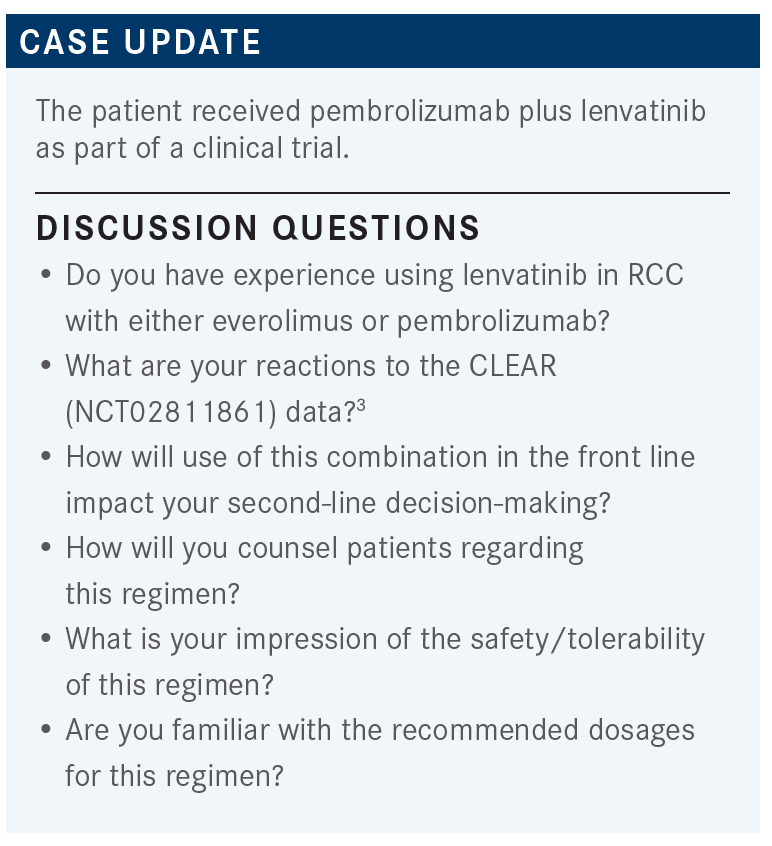 CASE UPDATE

The patient received pembrolizumab plus lenvatinib as part of a clinical trial.

DISCUSSION QUESTIONS

• Do you have experience using lenvatinib in RCC with either everolimus or pembrolizumab?
• What are your reactions to the CLEAR (NCT02811861) data?$^3$
• How will use of this combination in the front line impact your second-line decision-making?
• How will you counsel patients regarding this regimen?
• What is your impression of the safety/tolerability of this regimen?
• Are you familiar with the recommended dosages for this regimen?